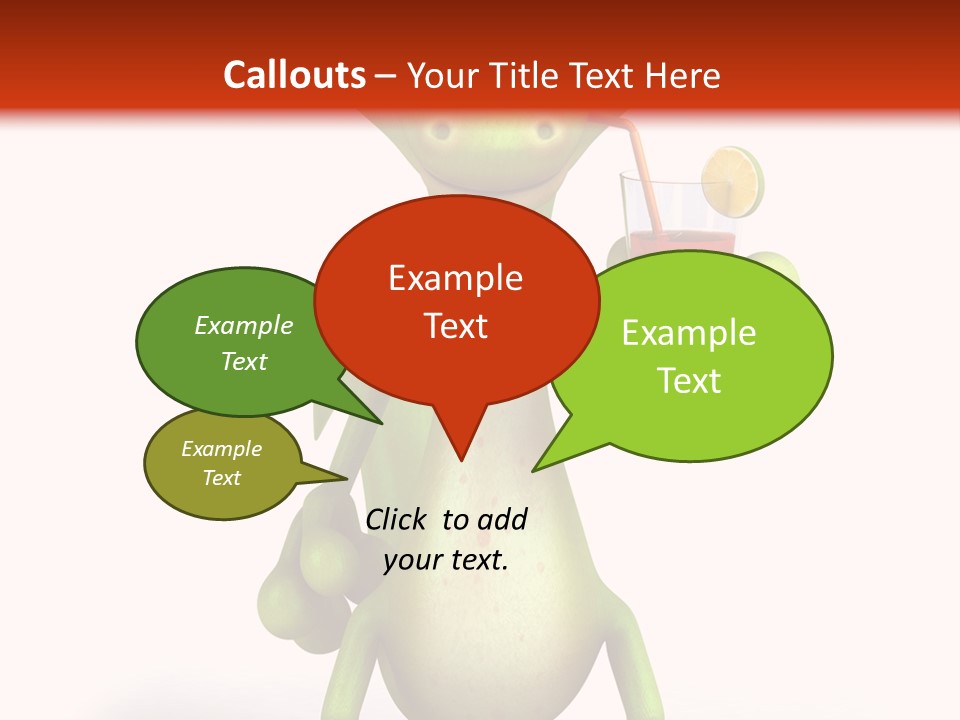 Callouts – Your Title Text Here

Example Text

Example Text

Example Text

Example Text

Click to add your text.